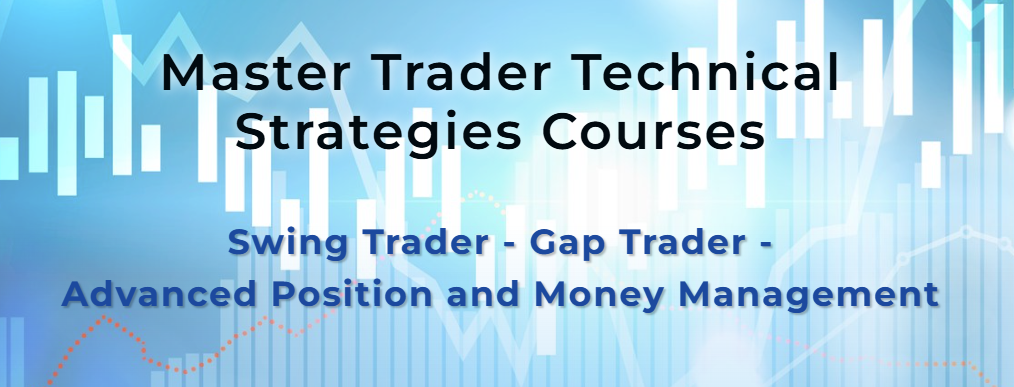 Master Trader Technical Strategies Courses

Swing Trader - Gap Trader - Advanced Position and Money Management